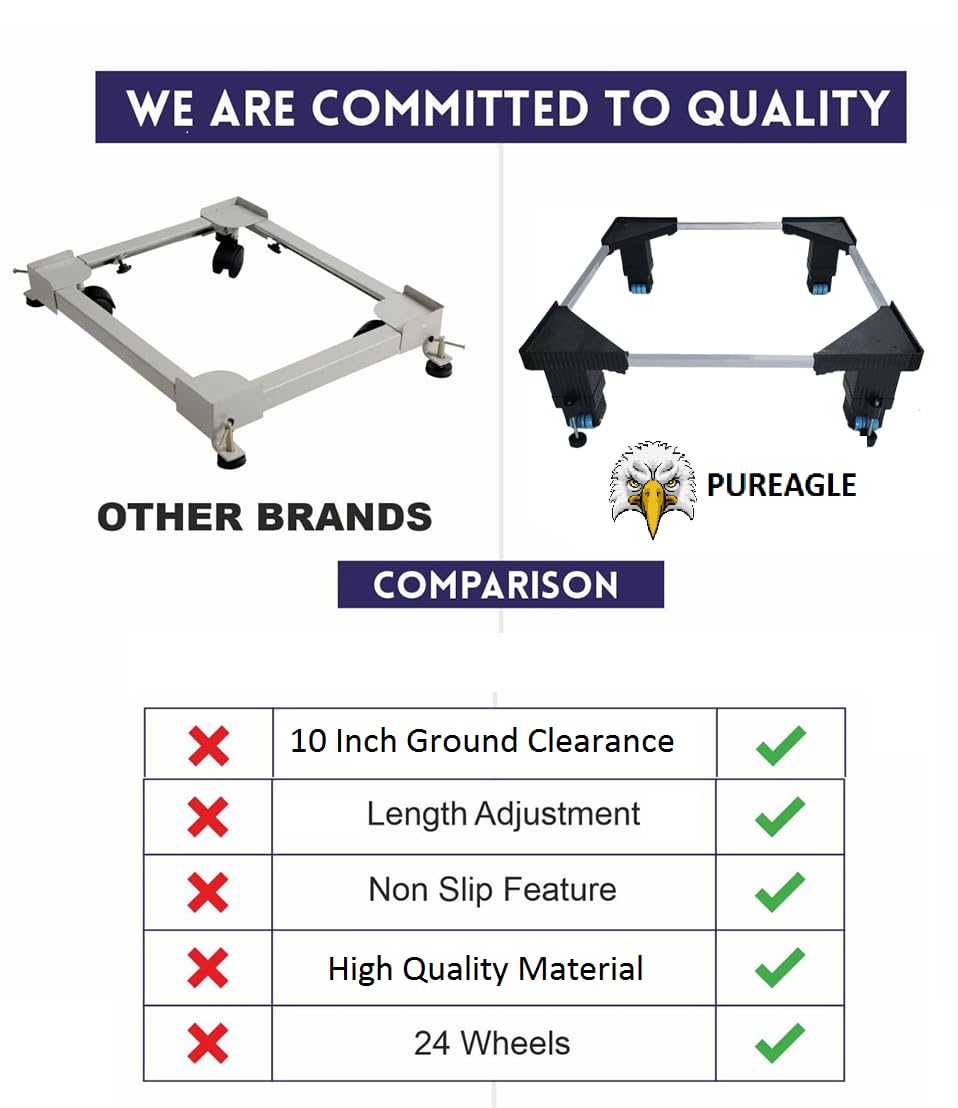 WE ARE COMMITTED TO QUALITY

OTHER BRANDS

PUREAGLE

COMPARISON

| ✗ | 10 Inch Ground Clearance | ✓ |
|---|---|---|
| ✗ | Length Adjustment | ✓ |
| ✗ | Non Slip Feature | ✓ |
| ✗ | High Quality Material | ✓ |
| ✗ | 24 Wheels | ✓ |